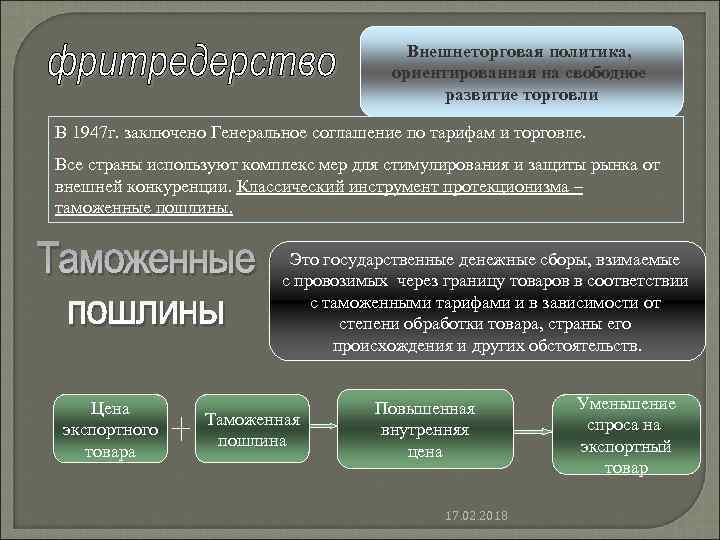 фритредерство

Внешнеторговая политика, ориентированная на свободное развитие торговли

В 1947г. заключено Генеральное соглашение по тарифам и торговле.

Все страны используют комплекс мер для стимулирования и защиты рынка от внешней конкуренции. Классический инструмент протекционизма – таможенные пошлины.

Таможенные пошлины

Это государственные денежные сборы, взимаемые с провозимых через границу товаров в соответствии с таможенными тарифами и в зависимости от степени обработки товара, страны его происхождения и других обстоятельств.

Цена экспортного товара

+

Таможенная пошлина

Повышенная внутренняя цена

Уменьшение спроса на экспортный товар

17.02.2018